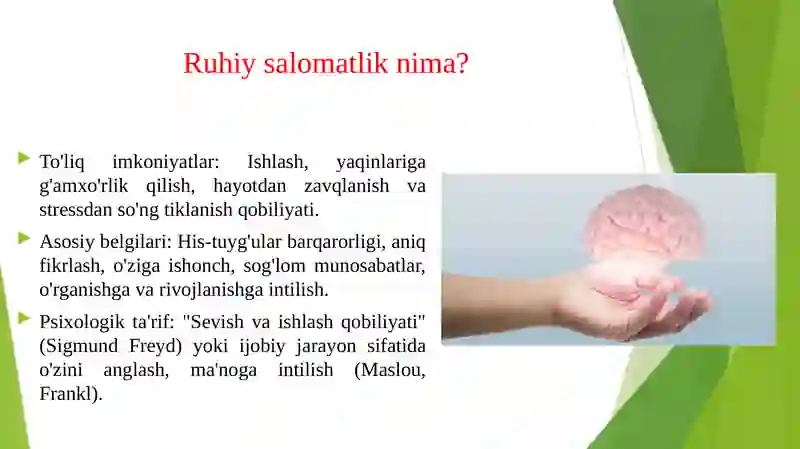 Ruhiy salomatlik nima?

To'liq imkoniyatlar: Ishlash, yaqinlariga g'amxo'rlik qilish, hayotdan zavqlanish va stressdan so'ng tiklanish qobiliyati.

Asosiy belgilari: His-tuyg'ular barqarorligi, aniq fikrlash, o'ziga ishonch, sog'lom munosabatlar, o'rganishga va rivojlanishga intilish.

Psixologik ta'rif: "Sevish va ishlash qobiliyati" (Sigmund Freyd) yoki ijobiy jarayon sifatida o'zini anglash, ma'noga intilish (Maslou, Frankl).